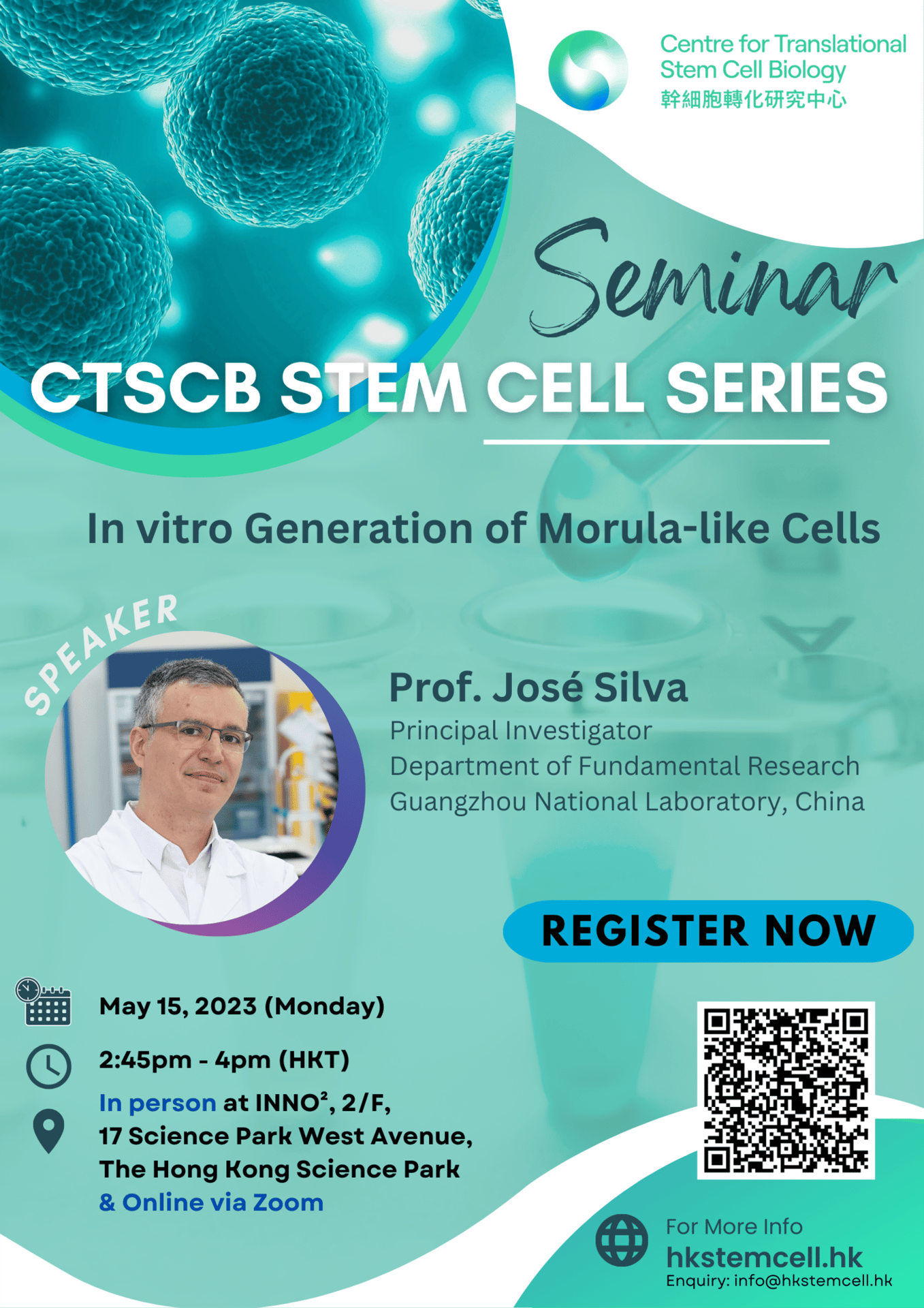 Centre for Translational Stem Cell Biology
幹細胞轉化研究中心

Seminar

CTSCB STEM CELL SERIES

In vitro Generation of Morula-like Cells

SPEAKER

Prof. José Silva
Principal Investigator
Department of Fundamental Research
Guangzhou National Laboratory, China

REGISTER NOW

May 15, 2023 (Monday)

2:45pm - 4pm (HKT)

In person at INNO², 2/F, 17 Science Park West Avenue, The Hong Kong Science Park & Online via Zoom

For More Info
hkstemcell.hk
Enquiry: info@hkstemcell.hk